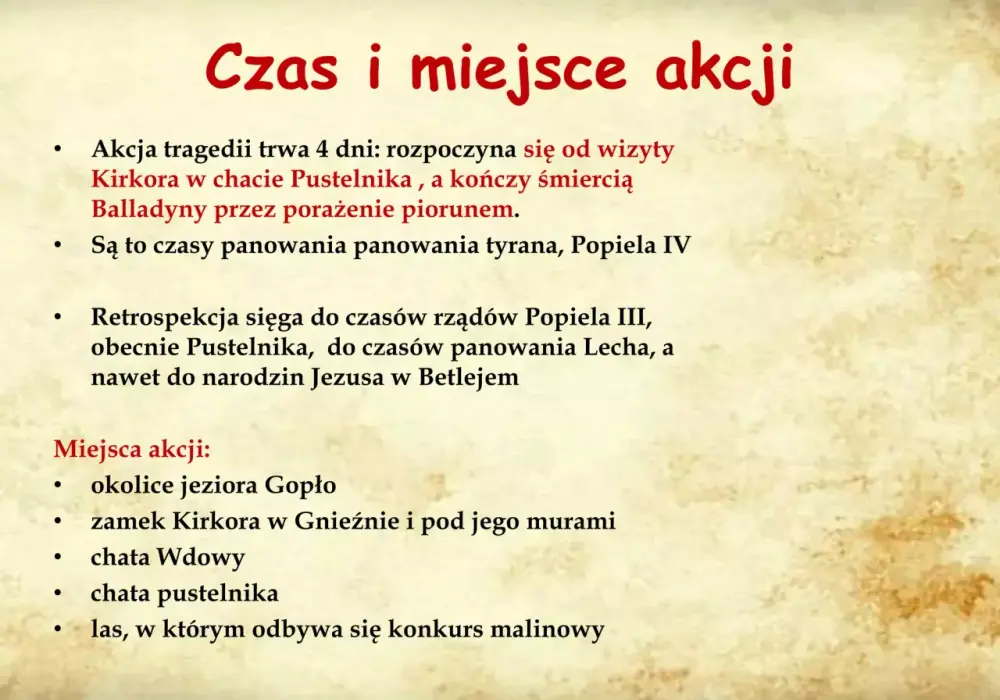 Czas i miejsce akcji

• Akcja tragedii trwa 4 dni: rozpoczyna się od wizyty Kirkora w chacie Pustelnika , a kończy śmiercią Balladyny przez porażenie piorunem.
• Są to czasy panowania panowania tyrana, Popiela IV

• Retrospekcja sięga do czasów rządów Popiela III, obecnie Pustelnika, do czasów panowania Lecha, a nawet do narodzin Jezusa w Betlejem

Miejsca akcji:
• okolice jeziora Gopło
• zamek Kirkora w Gnieźnie i pod jego murami
• chata Wdowy
• chata pustelnika
• las, w którym odbywa się konkurs malinowy